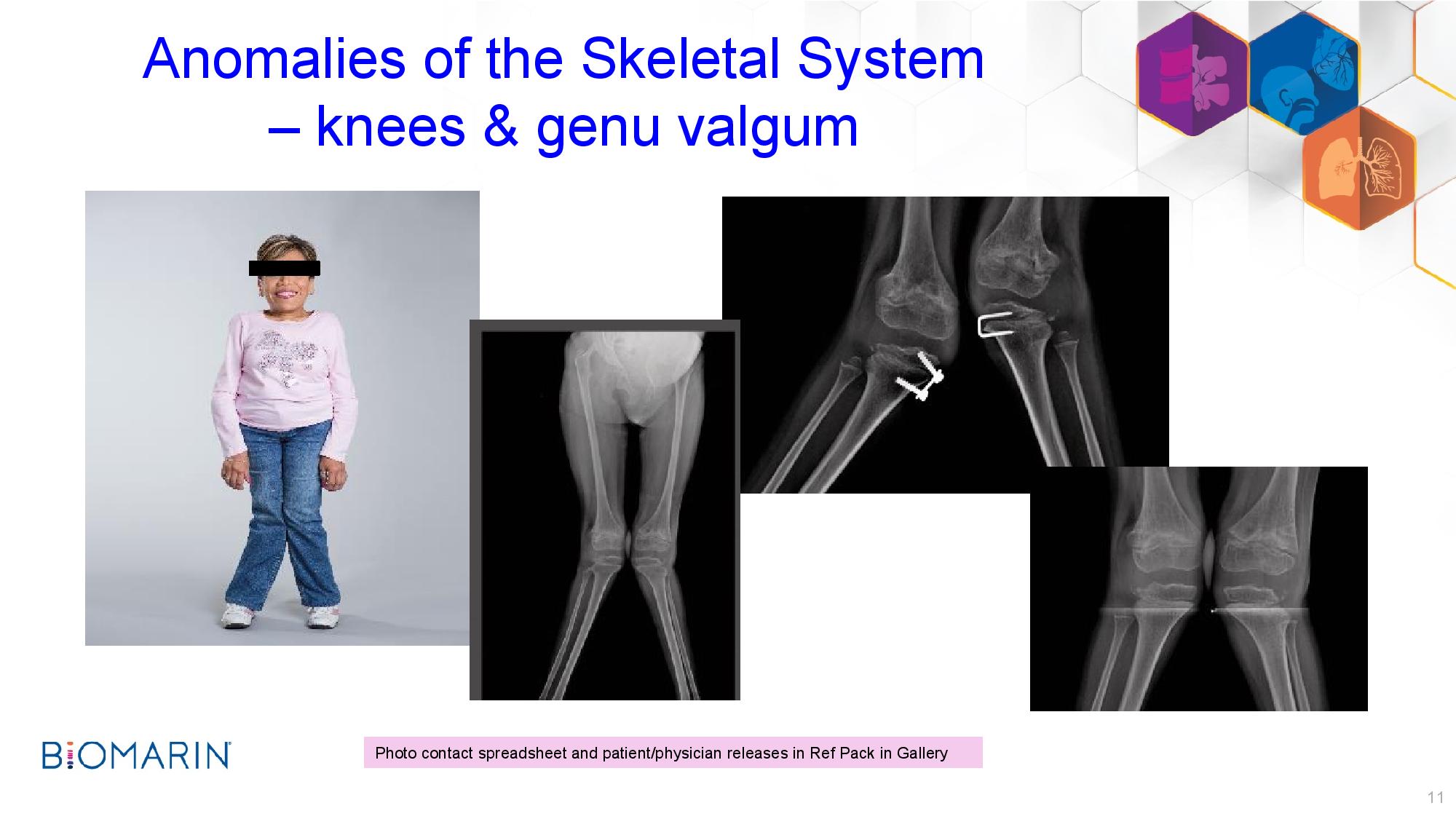 Anomalies of the Skeletal System – knees & genu valgum

BIOMARIN

Photo contact spreadsheet and patient/physician releases in Ref Pack in Gallery

11